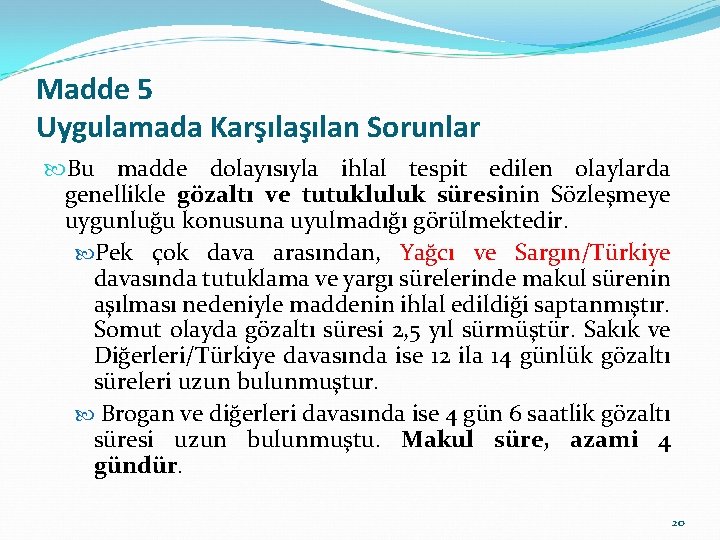 Madde 5
Uygulamada Karşılaşılan Sorunlar

Bu madde dolayısıyla ihlal tespit edilen olaylarda genellikle gözaltı ve tutukluluk süresinin Sözleşmeye uygunluğu konusuna uyulmadığı görülmektedir.

Pek çok dava arasından, Yağcı ve Sargın/Türkiye davasında tutuklama ve yargı sürelerinde makul sürenin aşılması nedeniyle maddenin ihlal edildiği saptanmıştır. Somut olayda gözaltı süresi 2,5 yıl sürmüştür. Sakık ve Diğerleri/Türkiye davasında ise 12 ila 14 günlük gözaltı süreleri uzun bulunmuştur.

Brogan ve diğerleri davasında ise 4 gün 6 saatlik gözaltı süresi uzun bulunmuştu. Makul süre, azami 4 gündür.

20